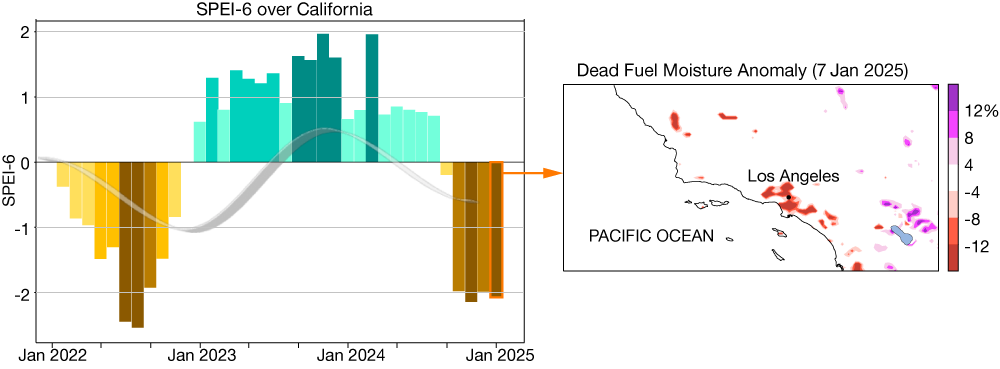 SPEI-6 over California

SPEI-6

2
1
0
-1
-2

Jan 2022
Jan 2023
Jan 2024
Jan 2025

Dead Fuel Moisture Anomaly (7 Jan 2025)

Los Angeles

PACIFIC OCEAN

12%
8
4
-4
-8
-12